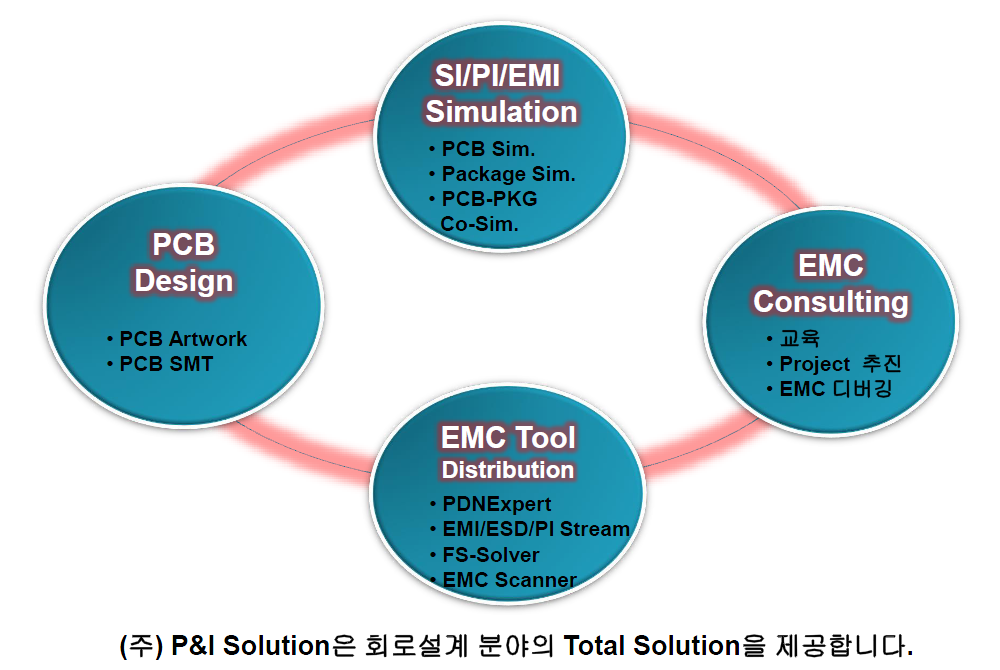 SI/PI/EMI Simulation
• PCB Sim.
• Package Sim.
• PCB-PKG Co-Sim.

PCB Design
• PCB Artwork
• PCB SMT

EMC Consulting
• 교육
• Project 추진
• EMC 디버깅

EMC Tool Distribution
• PDNExpert
• EMI/ESD/PI Stream
• FS-Solver
• EMC Scanner

(주) P&I Solution은 회로설계 분야의 Total Solution을 제공합니다.